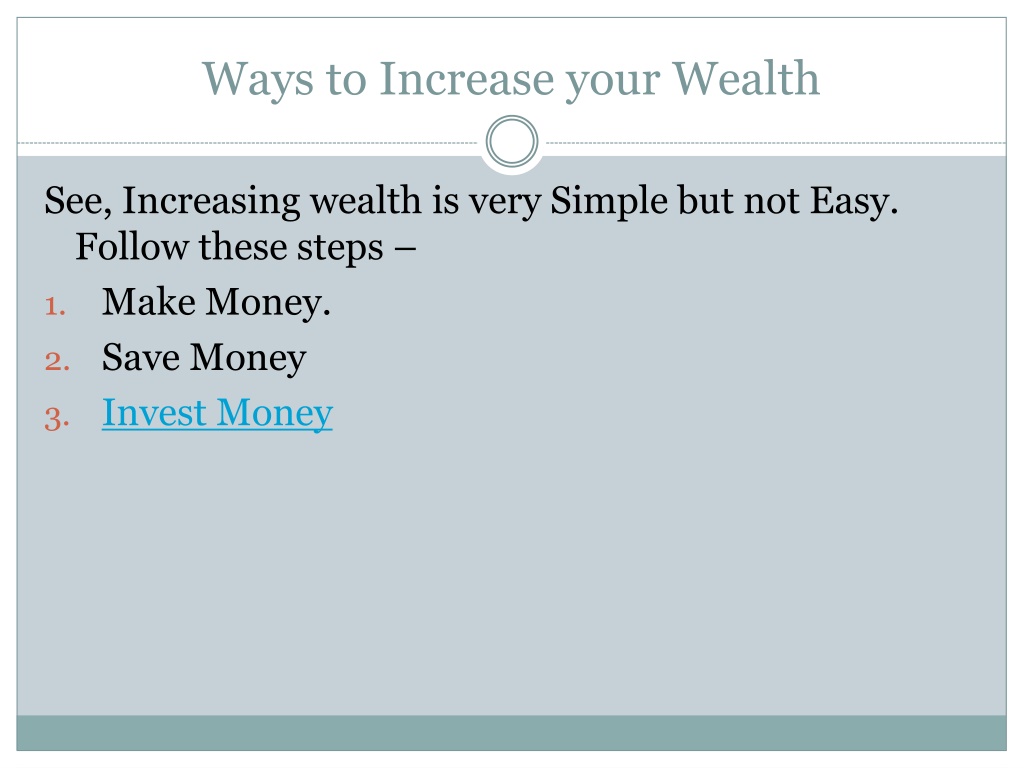 Ways to Increase your Wealth

See, Increasing wealth is very Simple but not Easy. Follow these steps –

1. Make Money.
2. Save Money
3. Invest Money